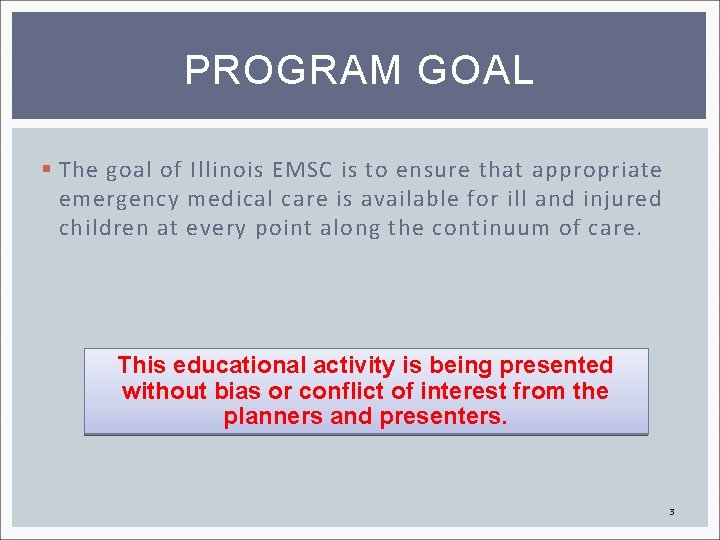 PROGRAM GOAL

The goal of Illinois EMSC is to ensure that appropriate emergency medical care is available for ill and injured children at every point along the continuum of care.

This educational activity is being presented without bias or conflict of interest from the planners and presenters.

3